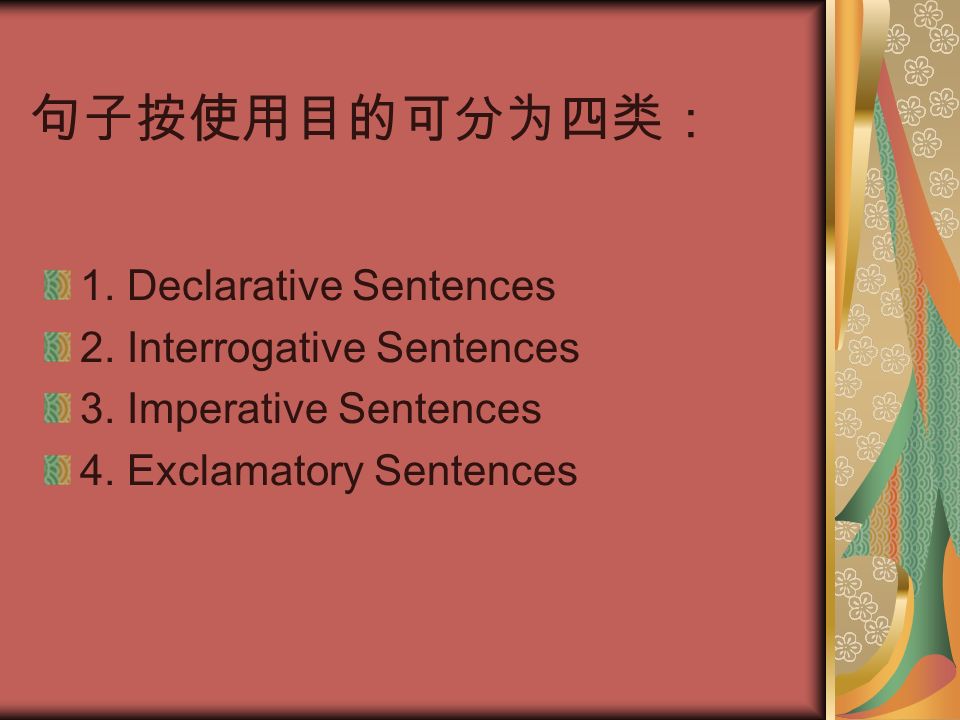 句子按使用目的可分为四类：

1. Declarative Sentences
2. Interrogative Sentences
3. Imperative Sentences
4. Exclamatory Sentences